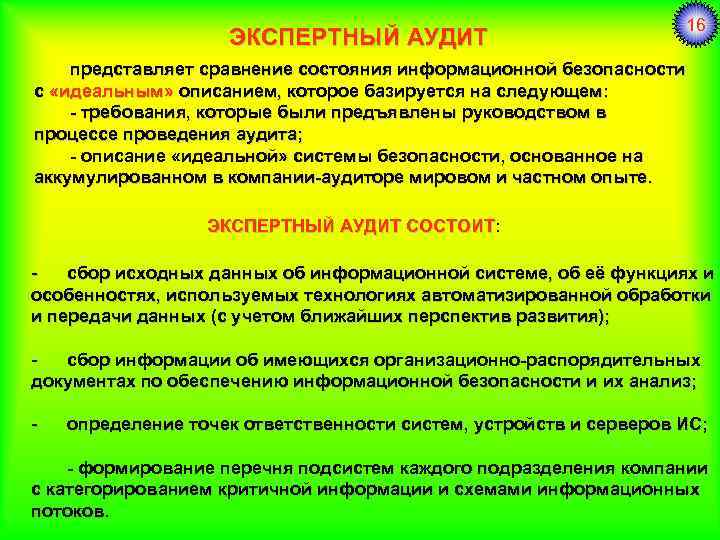 16

ЭКСПЕРТНЫЙ АУДИТ

представляет сравнение состояния информационной безопасности с «идеальным» описанием, которое базируется на следующем:

- требования, которые были предъявлены руководством в процессе проведения аудита;

- описание «идеальной» системы безопасности, основанное на аккумулированном в компании-аудиторе мировом и частном опыте.

ЭКСПЕРТНЫЙ АУДИТ СОСТОИТ:

- сбор исходных данных об информационной системе, об её функциях и особенностях, используемых технологиях автоматизированной обработки и передачи данных (с учетом ближайших перспектив развития);

- сбор информации об имеющихся организационно-распорядительных документах по обеспечению информационной безопасности и их анализ;

- определение точек ответственности систем, устройств и серверов ИС;

- формирование перечня подсистем каждого подразделения компании с категорированием критичной информации и схемами информационных потоков.